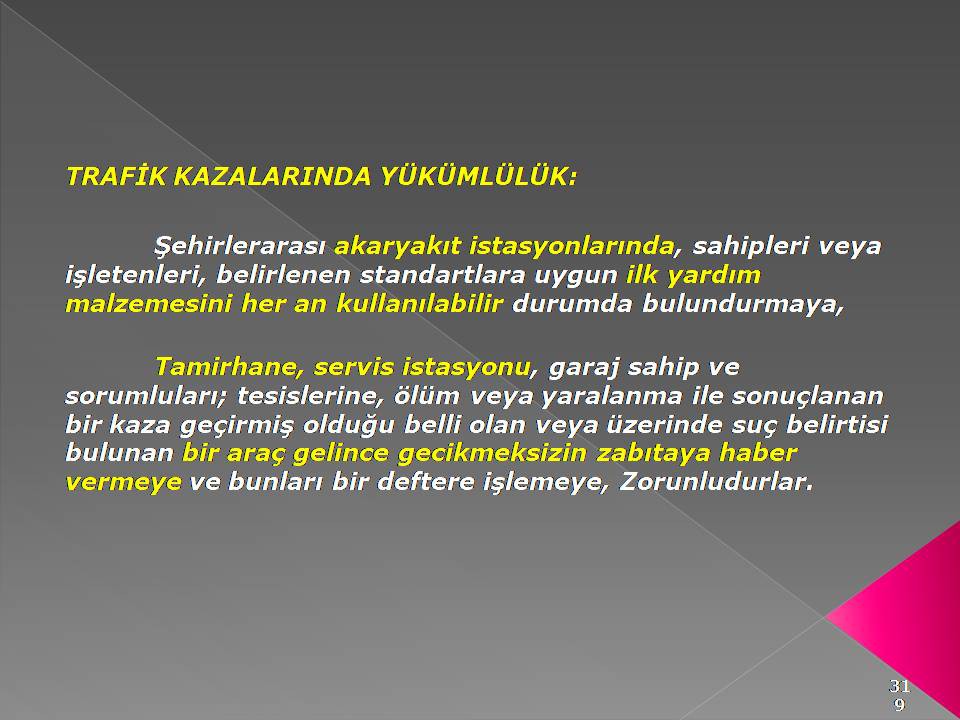 TRAFİK KAZALARINDA YÜKÜMLÜLÜK:

Şehirlerarası akaryakıt istasyonlarında, sahipleri veya işletenleri, belirlenen standartlara uygun ilk yardım malzemesini her an kullanılabilir durumda bulundurmaya,

Tamirhane, servis istasyonu, garaj sahip ve sorumluları; tesislerine, ölüm veya yaralanma ile sonuçlanan bir kaza geçirmiş olduğu belli olan veya üzerinde suç belirtisi bulunan bir araç gelince gecikmeksizin zabıtaya haber vermeye ve bunları bir deftere işlemeye, Zorunludurlar.

319